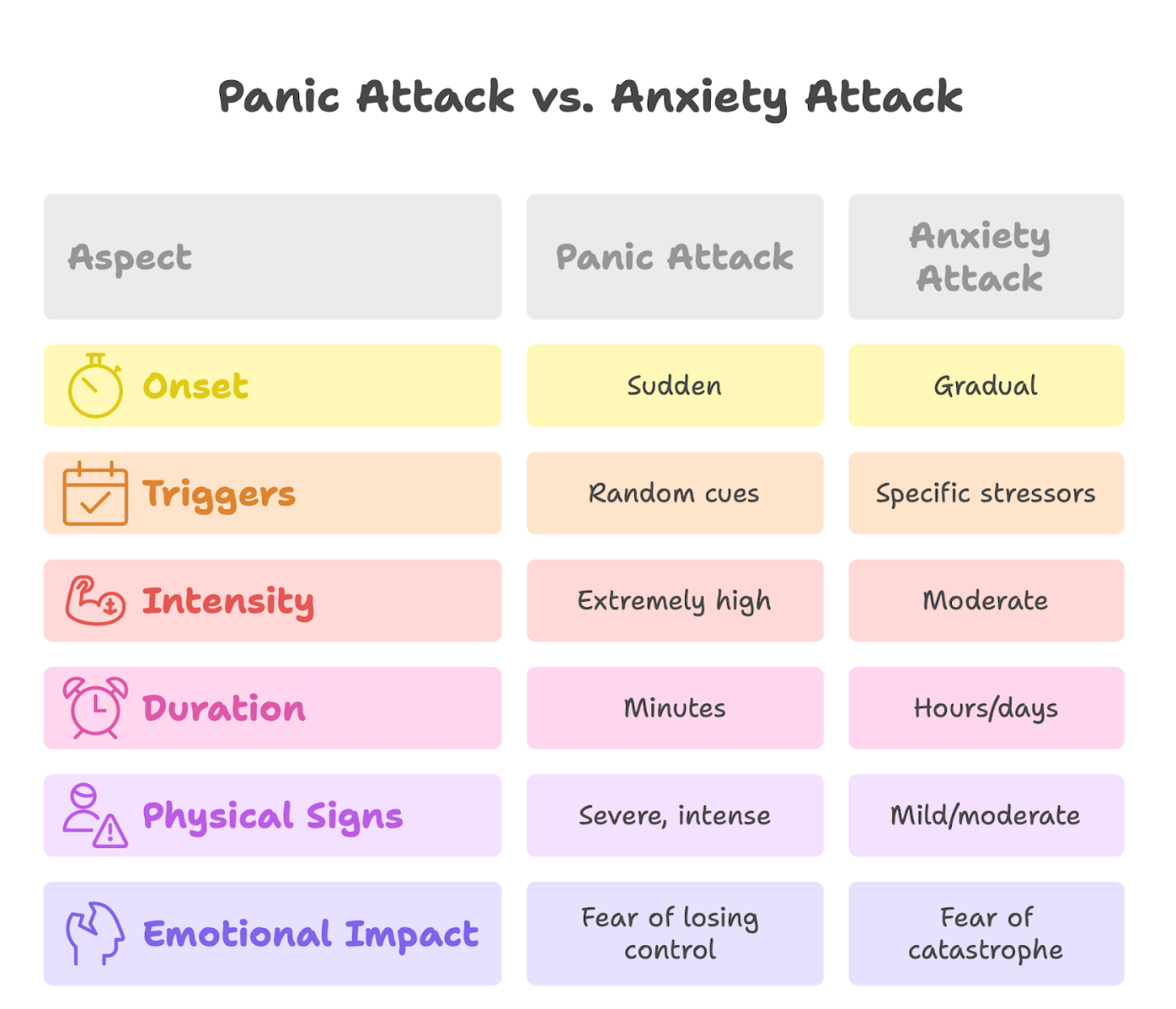 Panic Attack vs. Anxiety Attack

| Aspect | Panic Attack | Anxiety Attack |
|---|---|---|
| Onset | Sudden | Gradual |
| Triggers | Random cues | Specific stressors |
| Intensity | Extremely high | Moderate |
| Duration | Minutes | Hours/days |
| Physical Signs | Severe, intense | Mild/moderate |
| Emotional Impact | Fear of losing control | Fear of catastrophe |